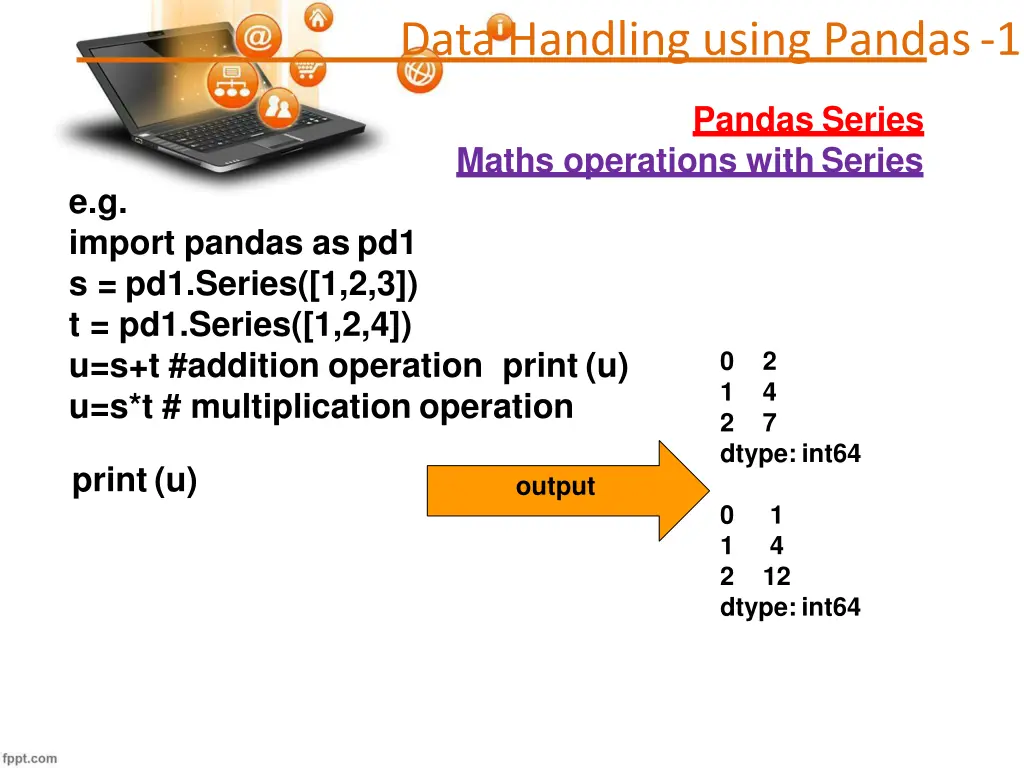 Data Handling using Pandas -1

Pandas Series

Maths operations with Series

e.g.
import pandas as pd1
s = pd1.Series([1,2,3])
t = pd1.Series([1,2,4])
u=s+t #addition operation print (u)
u=s*t # multiplication operation

print (u)

output

0 2
1 4
2 7
dtype: int64

0 1
1 4
2 12
dtype: int64

fppt.com